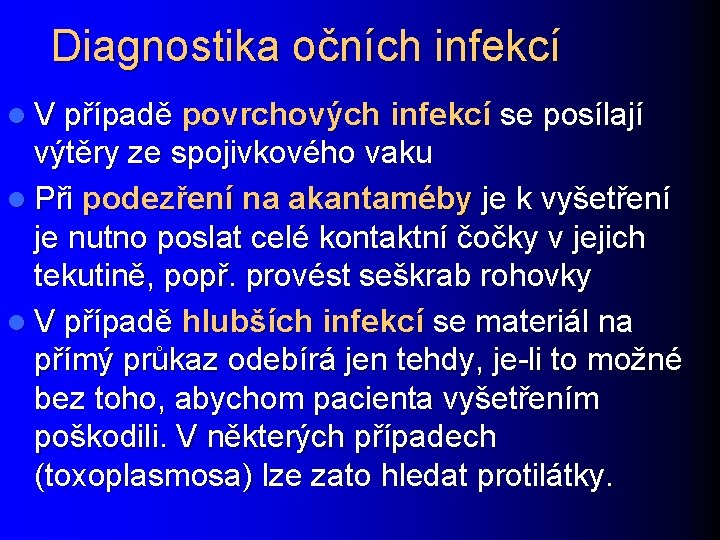 Diagnostika očních infekcí

- V případě povrchových infekcí se posílají výtěry ze spojivkového vaku
- Při podezření na akantaméby je k vyšetření je nutno poslat celé kontaktní čočky v jejich tekutině, popř. provést seškrab rohovky
- V případě hlubších infekcí se materiál na přímý průkaz odebírá jen tehdy, je-li to možné bez toho, abychom pacienta vyšetřením poškodili. V některých případech (toxoplasmosa) lze zato hledat protilátky.